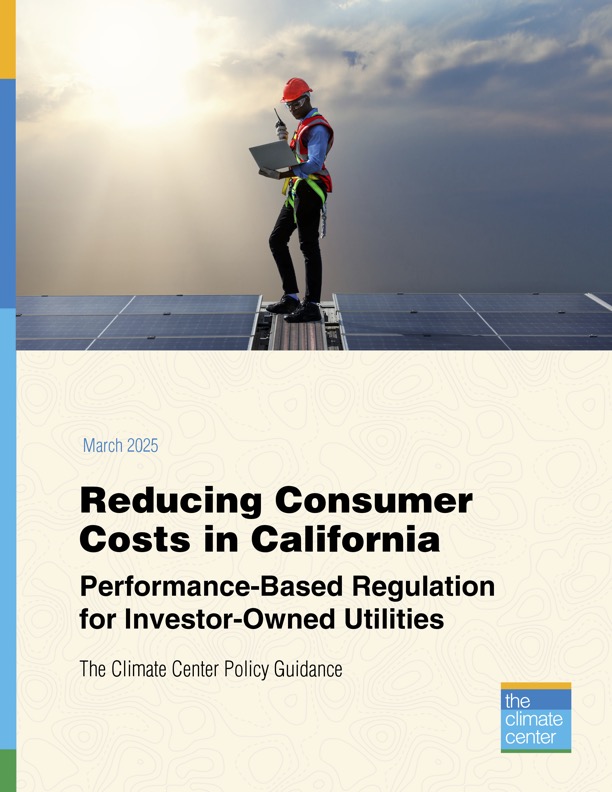 March 2025

Reducing Consumer Costs in California

Performance-Based Regulation for Investor-Owned Utilities

The Climate Center Policy Guidance

the climate center